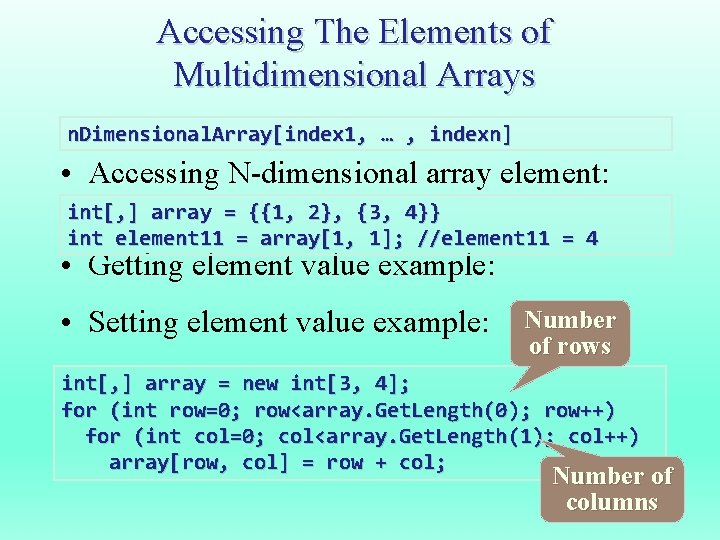 Accessing The Elements of Multidimensional Arrays

nDimensionalArray[index1, … , indexn]

• Accessing N-dimensional array element:

int[,] array = {{1, 2}, {3, 4}}
int element11 = array[1, 1]; //element11 = 4

• Getting element value example:

• Setting element value example:

Number of rows

int[,] array = new int[3, 4];
for (int row=0; row<array.GetLength(0); row++)
  for (int col=0; col<array.GetLength(1); col++)
    array[row, col] = row + col;

Number of columns